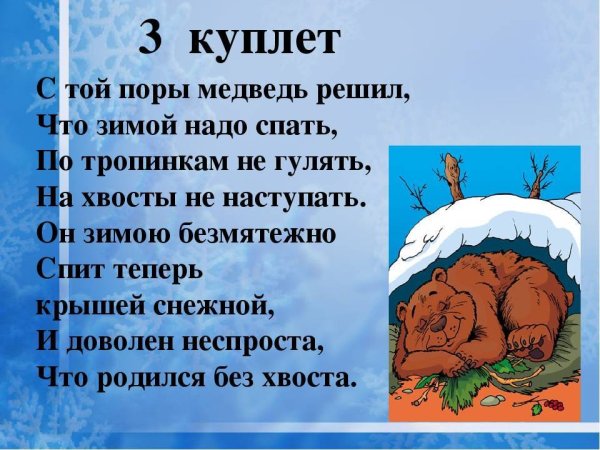 3 куплет

С той поры медведь решил,
Что зимой надо спать,
По тропинкам не гулять,
На хвосты не наступать.
Он зимою безмятежно
Спит теперь
крышей снежной,
И доволен неспроста,
Что родился без хвоста.